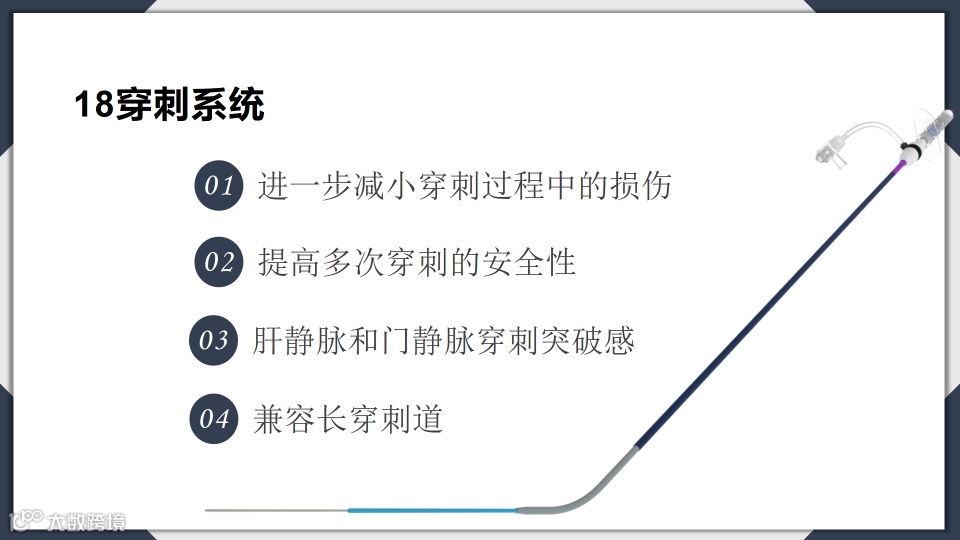 18穿刺系统

01 进一步减小穿刺过程中的损伤

02 提高多次穿刺的安全性

03 肝静脉和门静脉穿刺突破感

04 兼容长穿刺道

大数跨境